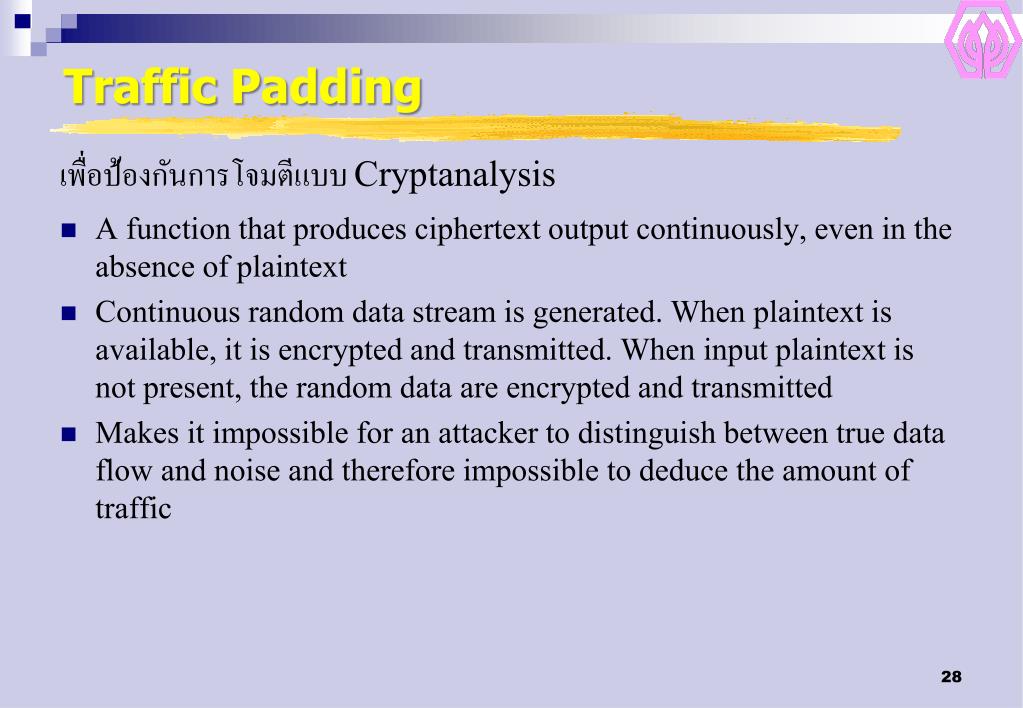 Traffic Padding

เพื่อป้องกันการโจมตีแบบ Cryptanalysis

- A function that produces ciphertext output continuously, even in the absence of plaintext
- Continuous random data stream is generated. When plaintext is available, it is encrypted and transmitted. When input plaintext is not present, the random data are encrypted and transmitted
- Makes it impossible for an attacker to distinguish between true data flow and noise and therefore impossible to deduce the amount of traffic

28